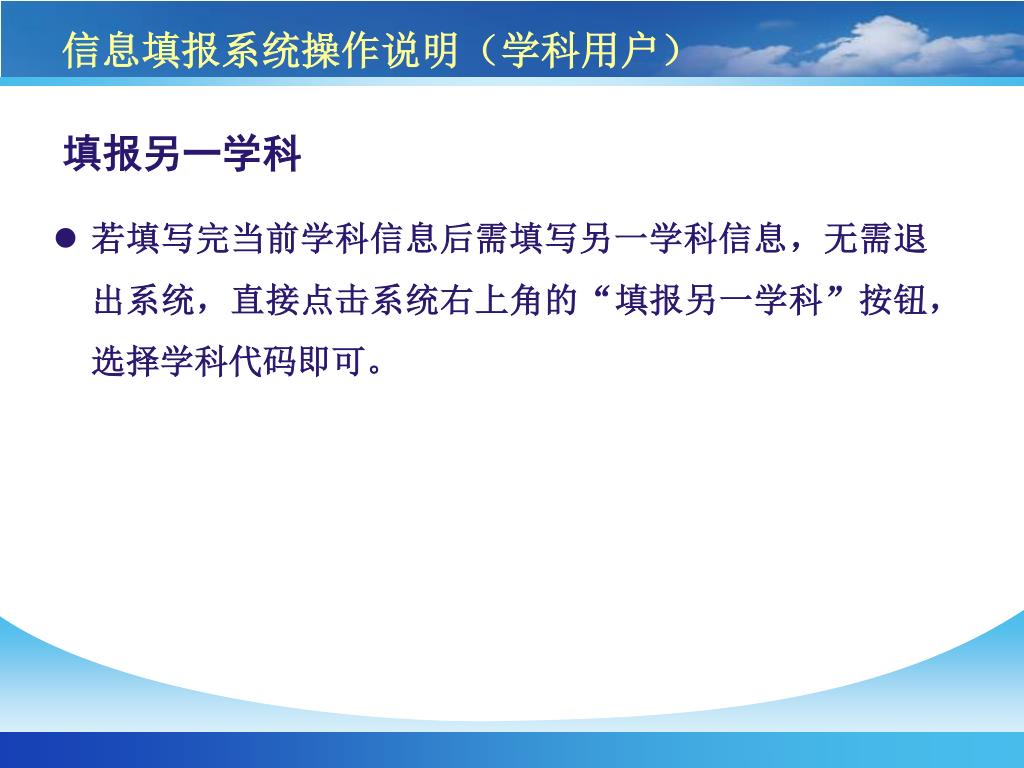 信息填报系统操作说明（学科用户）

填报另一学科

● 若填写完当前学科信息后需填写另一学科信息，无需退出系统，直接点击系统右上角的“填报另一学科”按钮，选择学科代码即可。